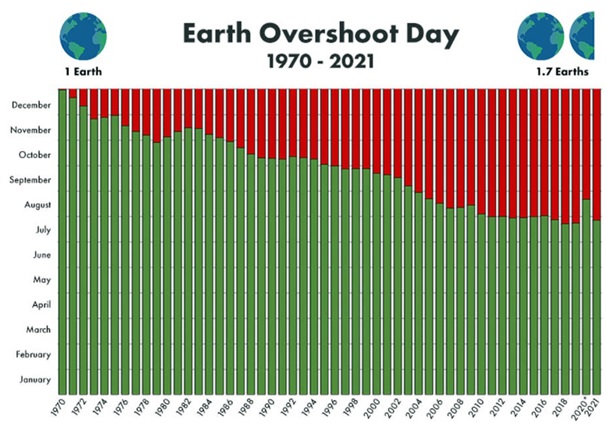 Earth Overshoot Day
1970 - 2021

1 Earth

1.7 Earths

December
November
October
September
August
July
June
May
April
March
February
January

1970
1972
1974
1976
1978
1980
1982
1984
1986
1988
1990
1992
1994
1996
1998
2000
2002
2004
2006
2008
2010
2012
2014
2016
2018
2020*
2021